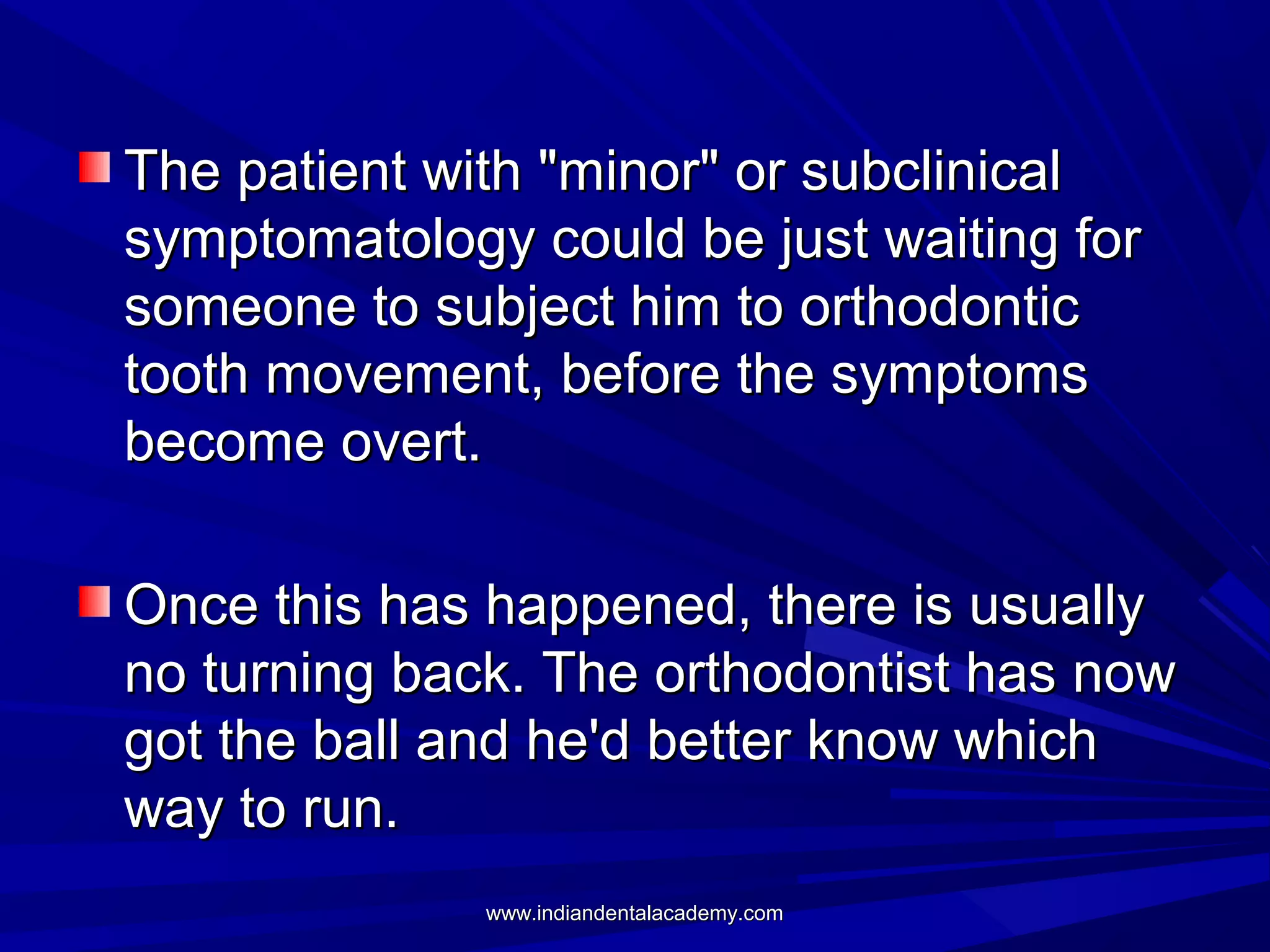 The patient with "minor" or subclinical symptomatology could be just waiting for someone to subject him to orthodontic tooth movement, before the symptoms become overt.

Once this has happened, there is usually no turning back. The orthodontist has now got the ball and he'd better know which way to run.

www.indiandentalacademy.com